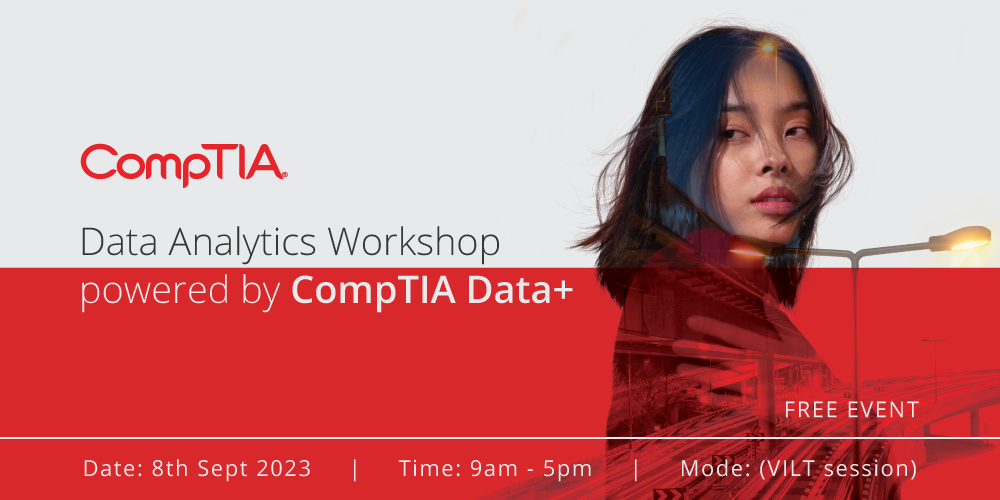 CompTIA.

Data Analytics Workshop
powered by CompTIA Data+

FREE EVENT

Date: 8th Sept 2023 | Time: 9am - 5pm | Mode: (VILT session)